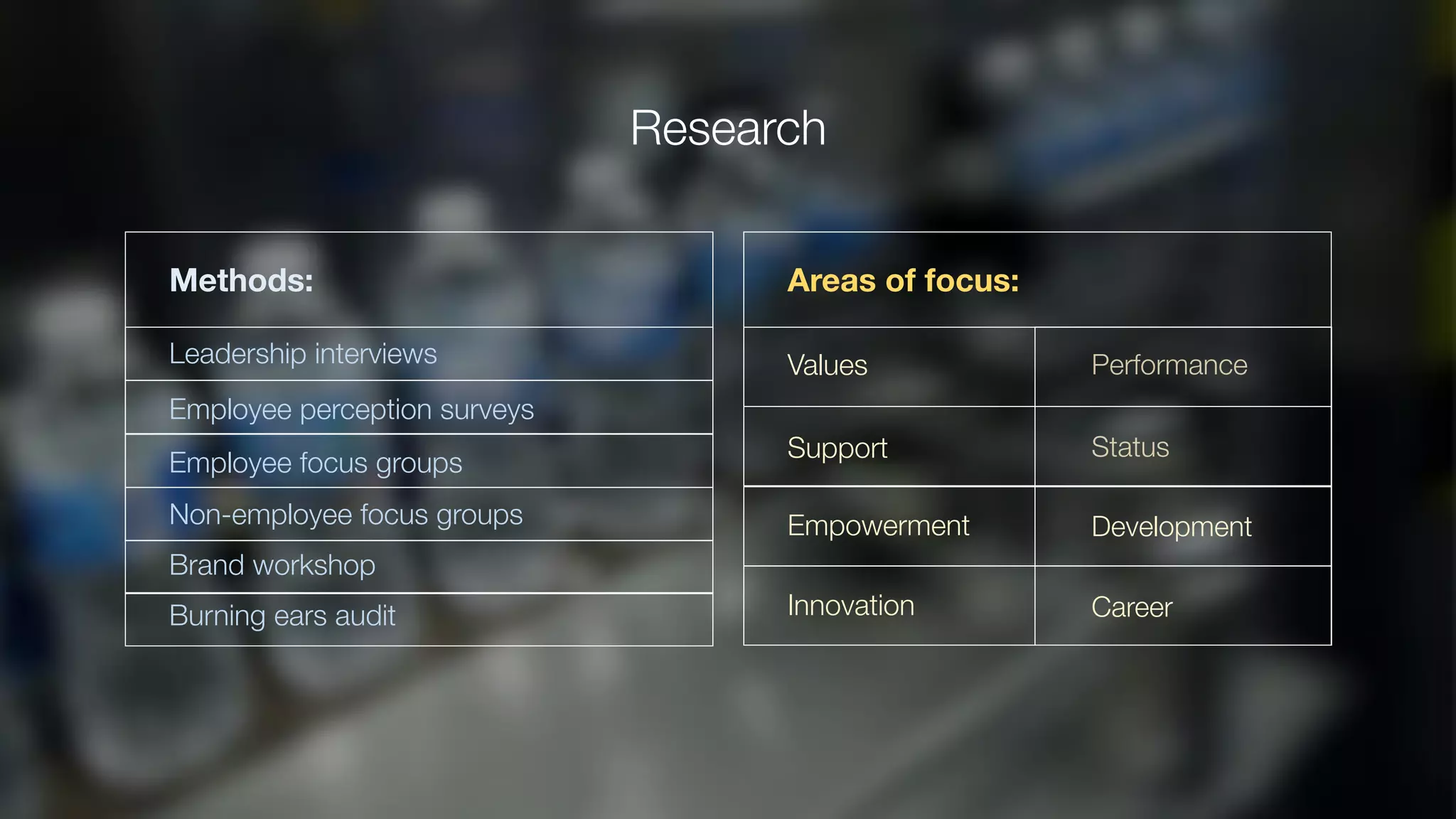 Research

| Methods: |
|---|
| Leadership interviews |
| Employee perception surveys |
| Employee focus groups |
| Non-employee focus groups |
| Brand workshop |
| Burning ears audit |

| Areas of focus: | |
|---|---|
| Values | Performance |
| Support | Status |
| Empowerment | Development |
| Innovation | Career |